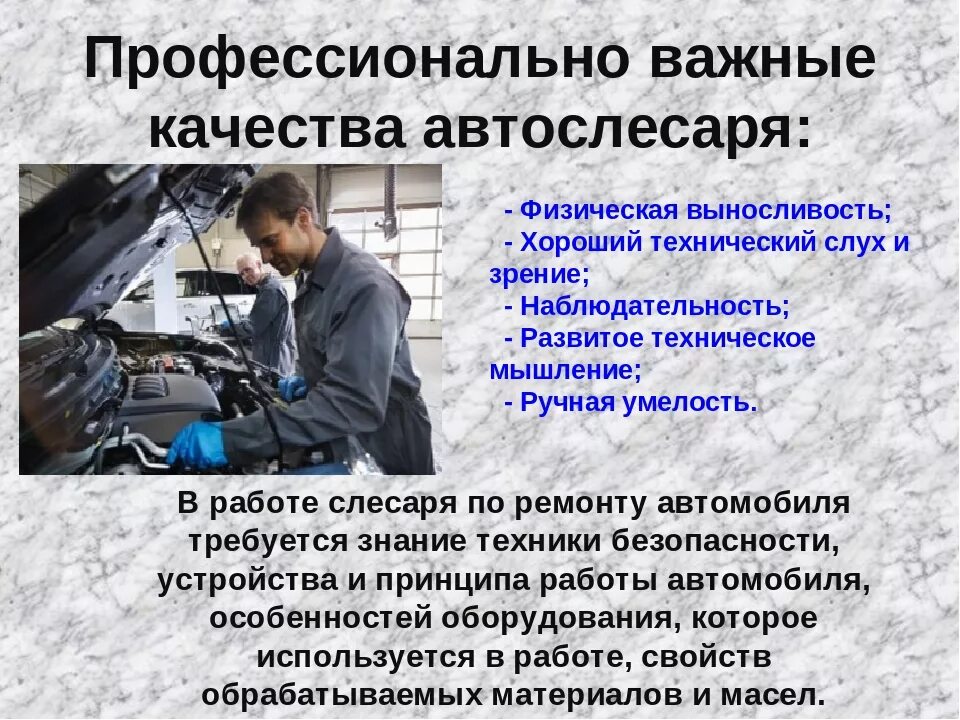 Профессионально важные качества автослесаря:

- Физическая выносливость;
- Хороший технический слух и зрение;
- Наблюдательность;
- Развитое техническое мышление;
- Ручная умелость.

В работе слесаря по ремонту автомобиля требуется знание техники безопасности, устройства и принципа работы автомобиля, особенностей оборудования, которое используется в работе, свойств обрабатываемых материалов и масел.